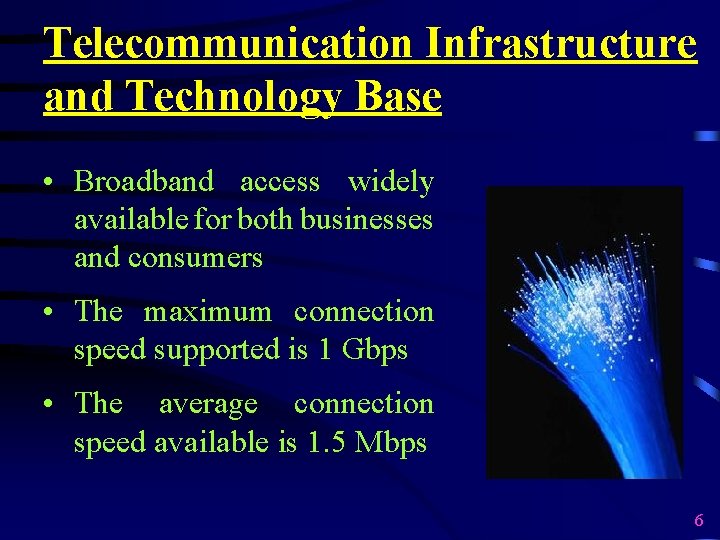 Telecommunication Infrastructure and Technology Base

• Broadband access widely available for both businesses and consumers

• The maximum connection speed supported is 1 Gbps

• The average connection speed available is 1.5 Mbps

6